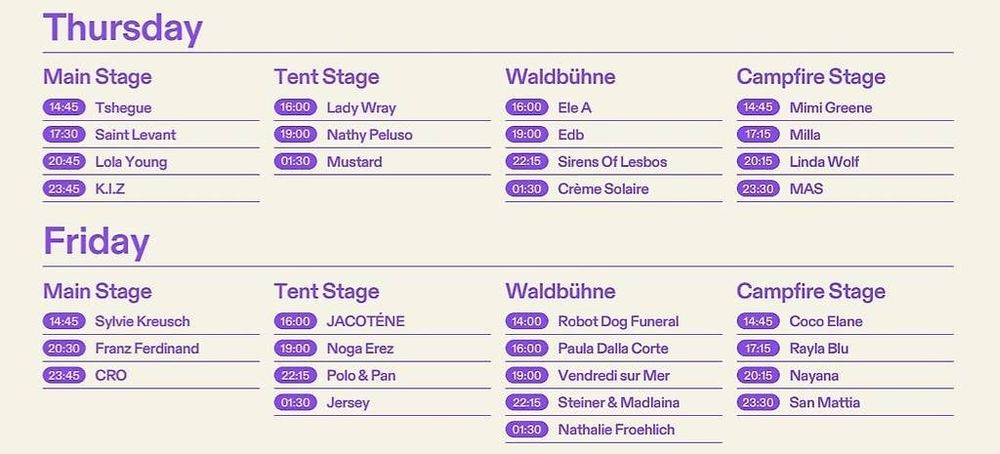 Thursday

Main Stage
14:45 Tshegue
17:30 Saint Levant
20:45 Lola Young
23:45 K.I.Z

Tent Stage
16:00 Lady Wray
19:00 Nathy Peluso
01:30 Mustard

Waldbühne
16:00 Ele A
19:00 Edb
22:15 Sirens Of Lesbos
01:30 Crème Solaire

Campfire Stage
14:45 Mimi Greene
17:15 Milla
20:15 Linda Wolf
23:30 MAS

Friday

Main Stage
14:45 Sylvie Kreusch
20:30 Franz Ferdinand
23:45 CRO

Tent Stage
16:00 JACOTÉNE
19:00 Noga Erez
22:15 Polo & Pan
01:30 Jersey

Waldbühne
14:00 Robot Dog Funeral
16:00 Paula Dalla Corte
19:00 Vendredi sur Mer
22:15 Steiner & Madlaina
01:30 Nathalie Froehlich

Campfire Stage
14:45 Coco Elane
17:15 Rayla Blu
20:15 Nayana
23:30 San Mattia